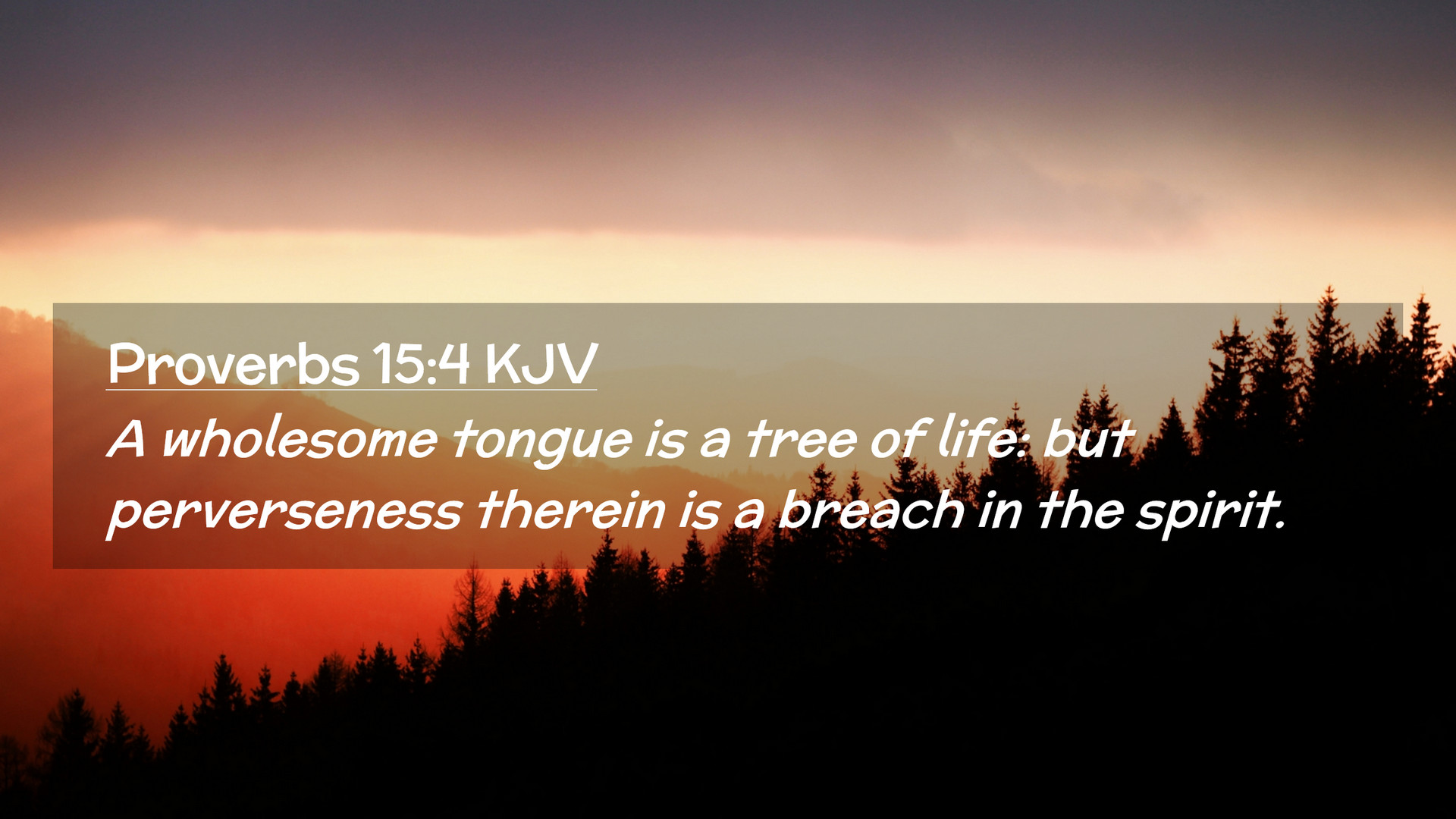 Proverbs 15:4 KJV

A wholesome tongue is a tree of life: but perverseness therein is a breach in the spirit.